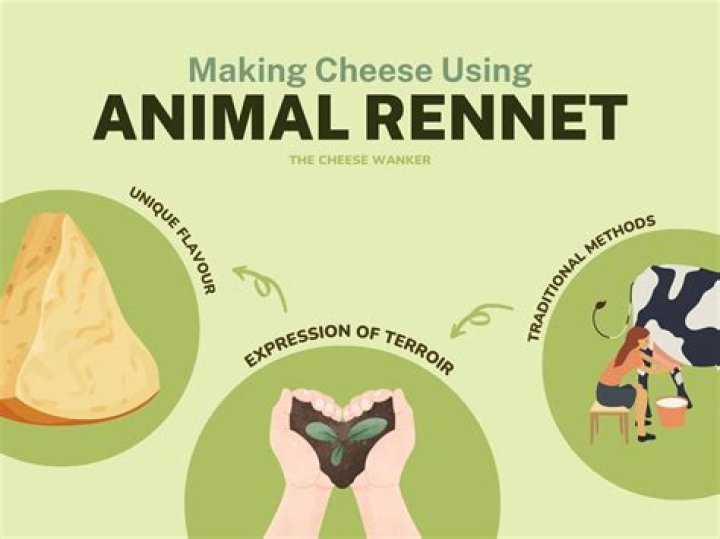 Making Cheese Using
ANIMAL RENNET

THE CHEESE WANKER

UNIQUE FLAVOUR

EXPRESSION OF TERROIR

TRADITIONAL METHODS